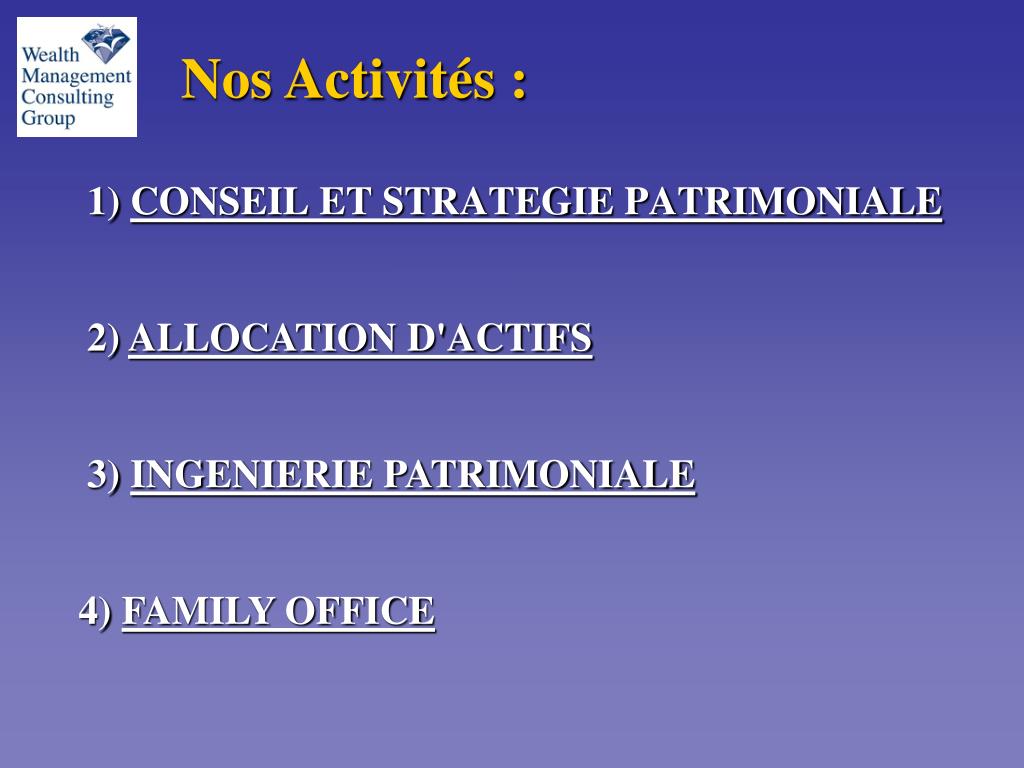 Wealth Management Consulting Group

Nos Activités :

1) CONSEIL ET STRATEGIE PATRIMONIALE

2) ALLOCATION D'ACTIFS

3) INGENIERIE PATRIMONIALE

4) FAMILY OFFICE